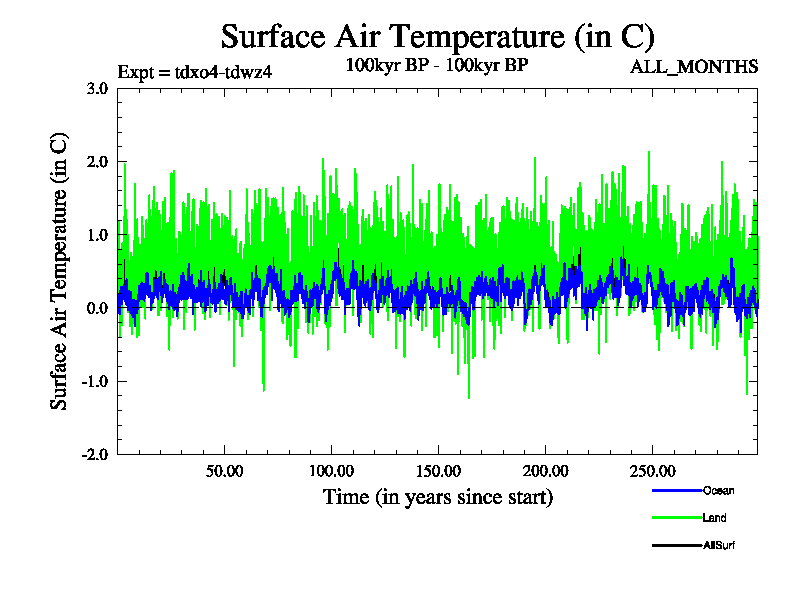 Surface Air Temperature (in C)

Expt = tdxo4-tdwz4

100kyr BP - 100kyr BP

ALL_MONTHS

Surface Air Temperature (in C)

3.0

2.0

1.0

0.0

-1.0

-2.0

50.00

100.00

150.00

200.00

250.00

Time (in years since start)

Ocean

Land

AllSurf